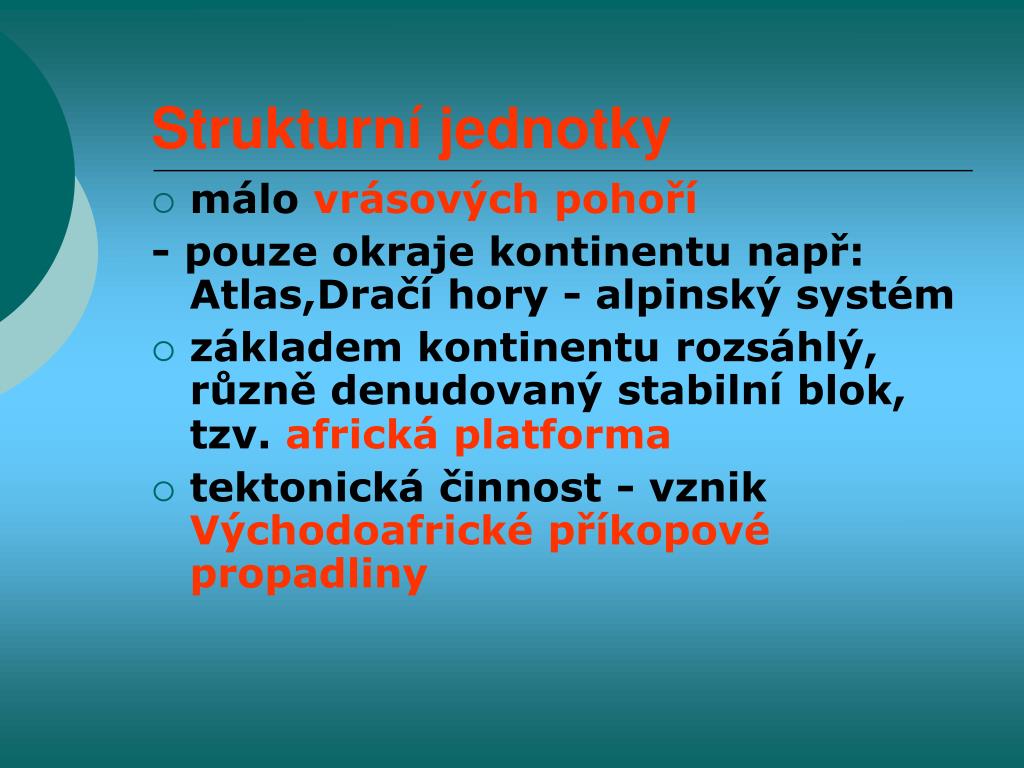 Strukturní jednotky

○ málo vrásových pohoří

- pouze okraje kontinentu např: Atlas,Dračí hory - alpinský systém

○ základem kontinentu rozsáhlý, různě denudovaný stabilní blok, tzv. africká platforma

○ tektonická činnost - vznik Východoafrické příkopové propadliny